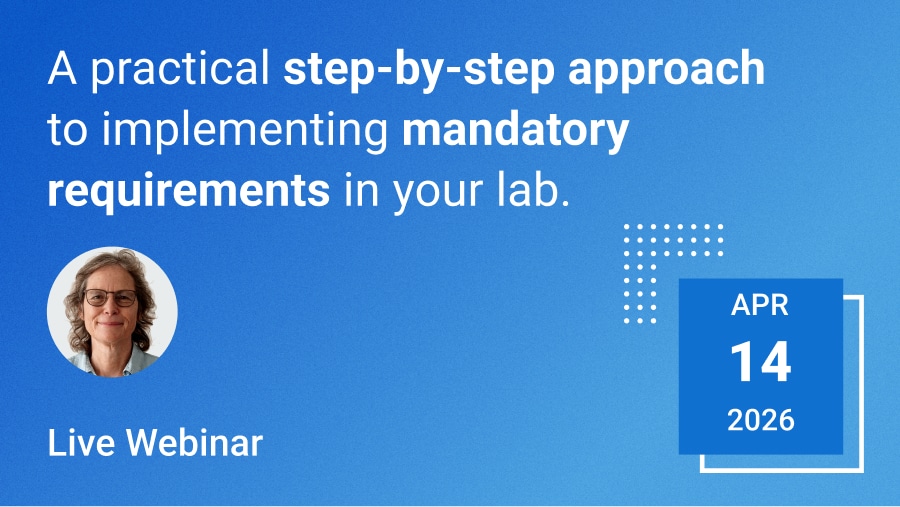 A practical step-by-step approach to implementing mandatory requirements in your lab.

APR
14
2026

Live Webinar